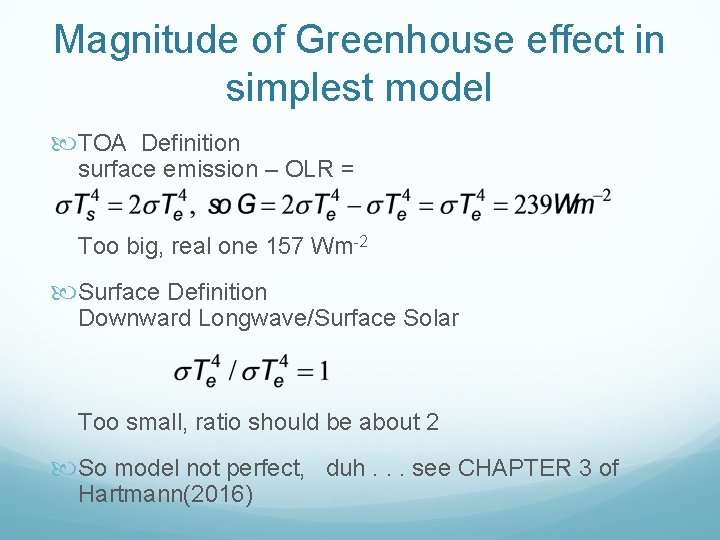 Magnitude of Greenhouse effect in simplest model

TOA Definition
surface emission – OLR =
$\sigma T_s^4 = 2\sigma T_e^4$, so $G = 2\sigma T_e^4 - \sigma T_e^4 = \sigma T_e^4 = 239 Wm^{-2}$
Too big, real one 157 Wm$^{-2}$

Surface Definition
Downward Longwave/Surface Solar

$\sigma T_e^4 / \sigma T_e^4 = 1$

Too small, ratio should be about 2

So model not perfect, duh . . . see CHAPTER 3 of Hartmann(2016)